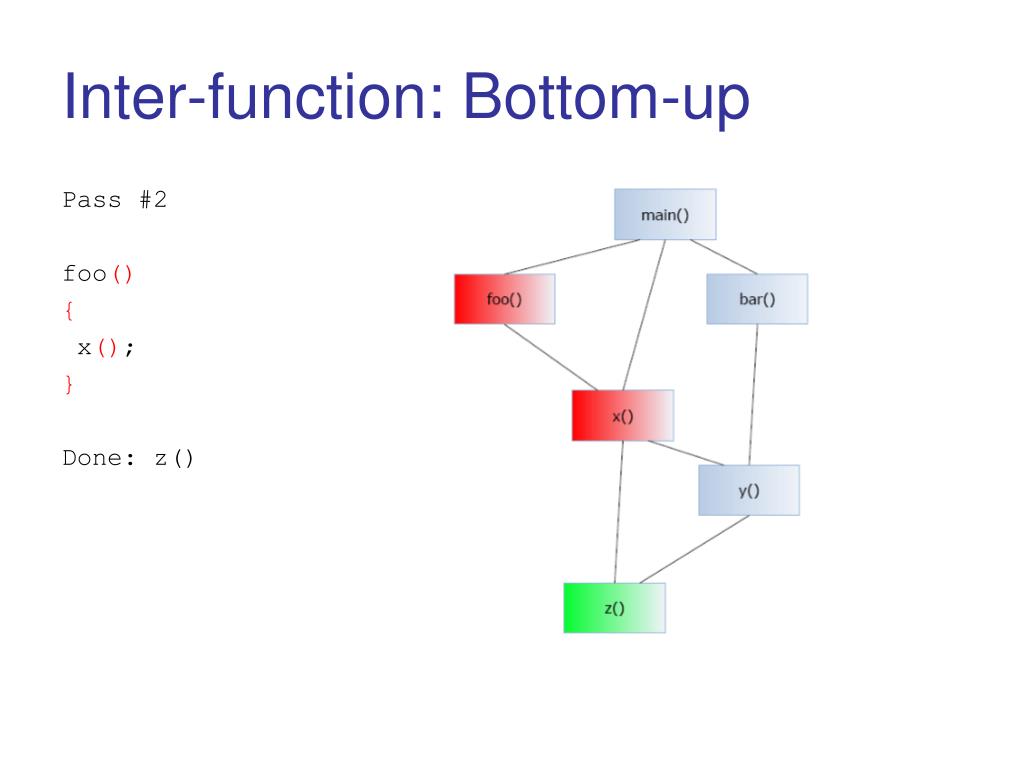 Inter-function: Bottom-up

Pass #2

foo()
{
 x();
}

Done: z()

main()

foo()

bar()

x()

y()

z()